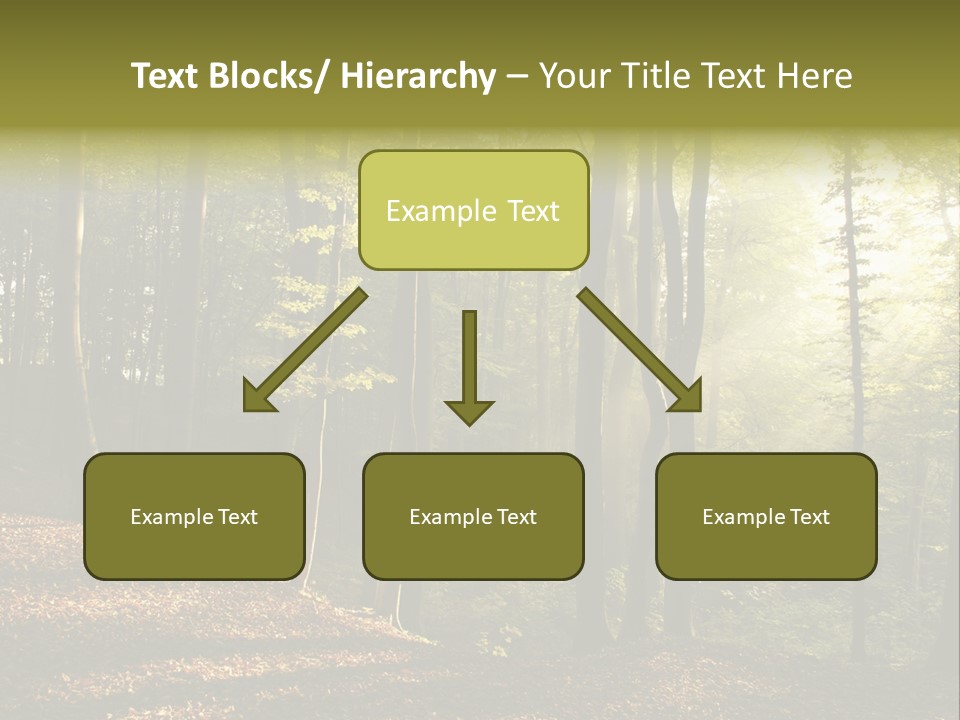 Text Blocks/ Hierarchy – Your Title Text Here

Example Text

Example Text

Example Text

Example Text